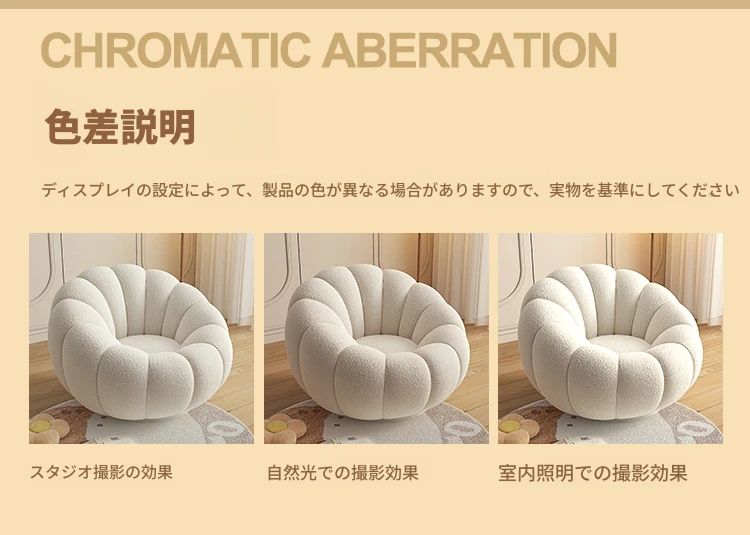 CHROMATIC ABERRATION

色差説明

ディスプレイの設定によって、製品の色が異なる場合がありますので、実物を基準にしてください

スタジオ撮影の効果

自然光での撮影効果

室内照明での撮影効果